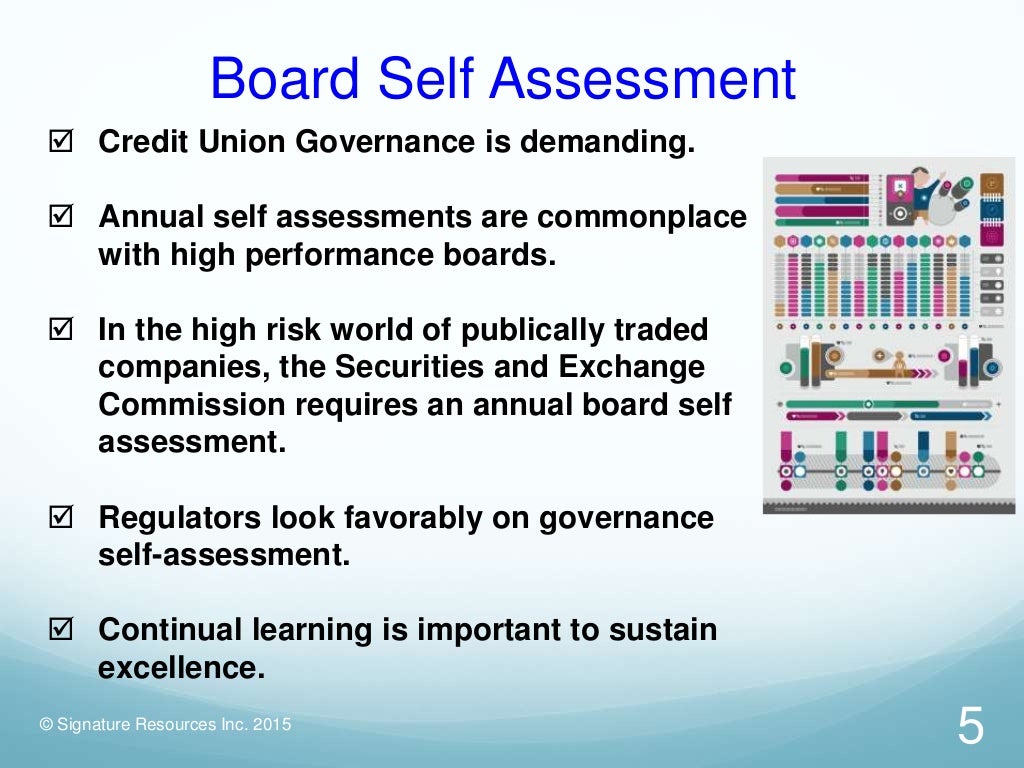 Board Self Assessment

☑ Credit Union Governance is demanding.

☑ Annual self assessments are commonplace with high performance boards.

☑ In the high risk world of publically traded companies, the Securities and Exchange Commission requires an annual board self assessment.

☑ Regulators look favorably on governance self-assessment.

☑ Continual learning is important to sustain excellence.

© Signature Resources Inc. 2015

5